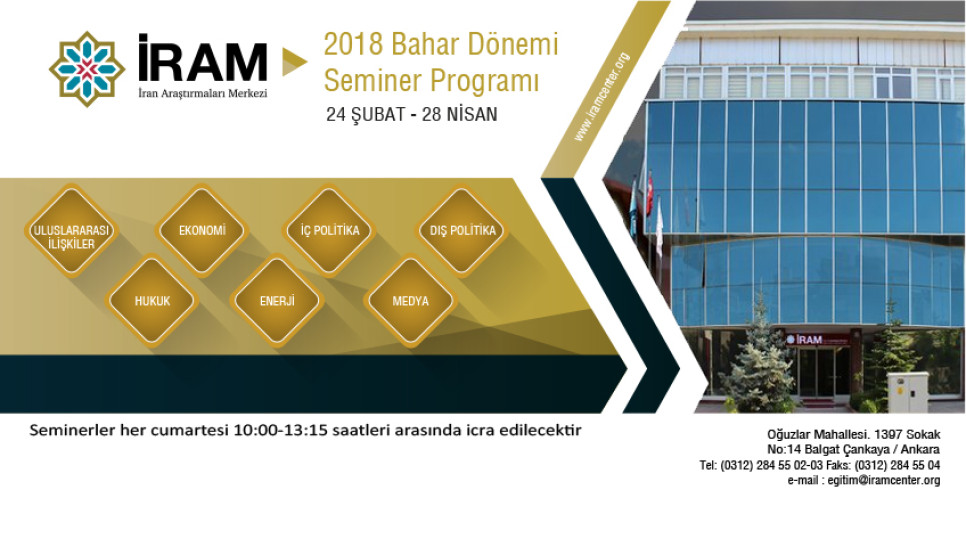 İRAM
İran Araştırmaları Merkezi

2018 Bahar Dönemi
Seminer Programı
24 ŞUBAT - 28 NİSAN

www.iramcenter.org

ULUSLARARASI İLİŞKİLER
EKONOMİ
İÇ POLİTİKA
DIŞ POLİTİKA
HUKUK
ENERJİ
MEDYA

İRAM

Seminerler her cumartesi 10:00-13:15 saatleri arasında icra edilecektir

Oğuzlar Mahallesi. 1397 Sokak
No:14 Balgat Çankaya / Ankara
Tel: (0312) 284 55 02-03 Faks: (0312) 284 55 04
e-mail : egitim@iramcenter.org